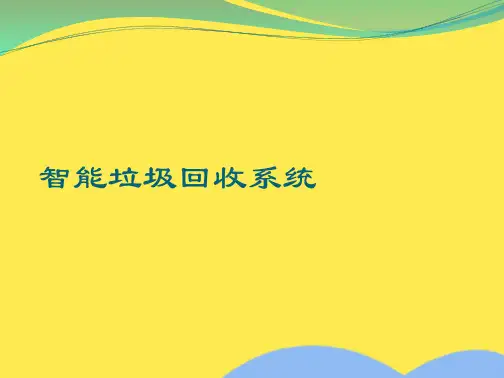 智能垃圾回收系统